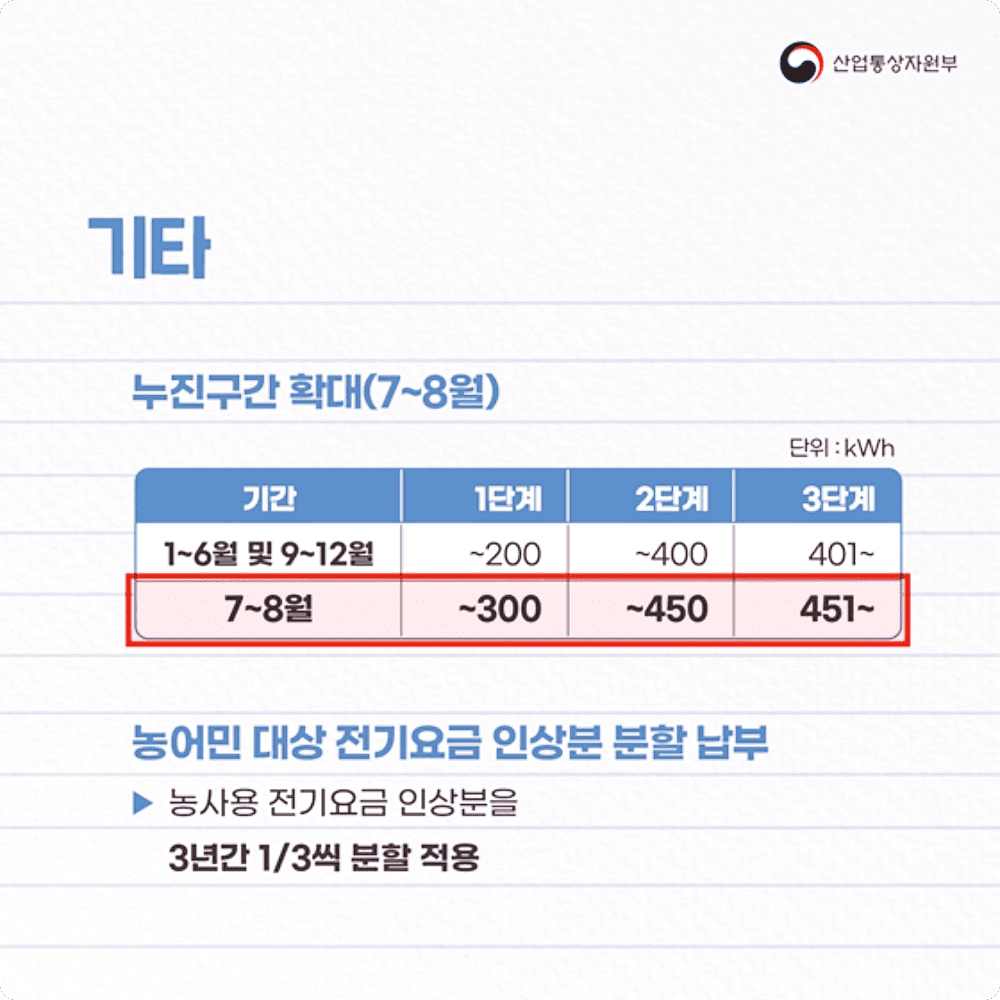 산업통상자원부

기타

누진구간 확대(7~8월)

단위 : kWh

| 기간 | 1단계 | 2단계 | 3단계 |
|---|---|---|---|
| 1~6월 및 9~12월 | ~200 | ~400 | 401~ |
| 7~8월 | ~300 | ~450 | 451~ |

농어민 대상 전기요금 인상분 분할 납부

▶ 농사용 전기요금 인상분을 3년간 1/3씩 분할 적용